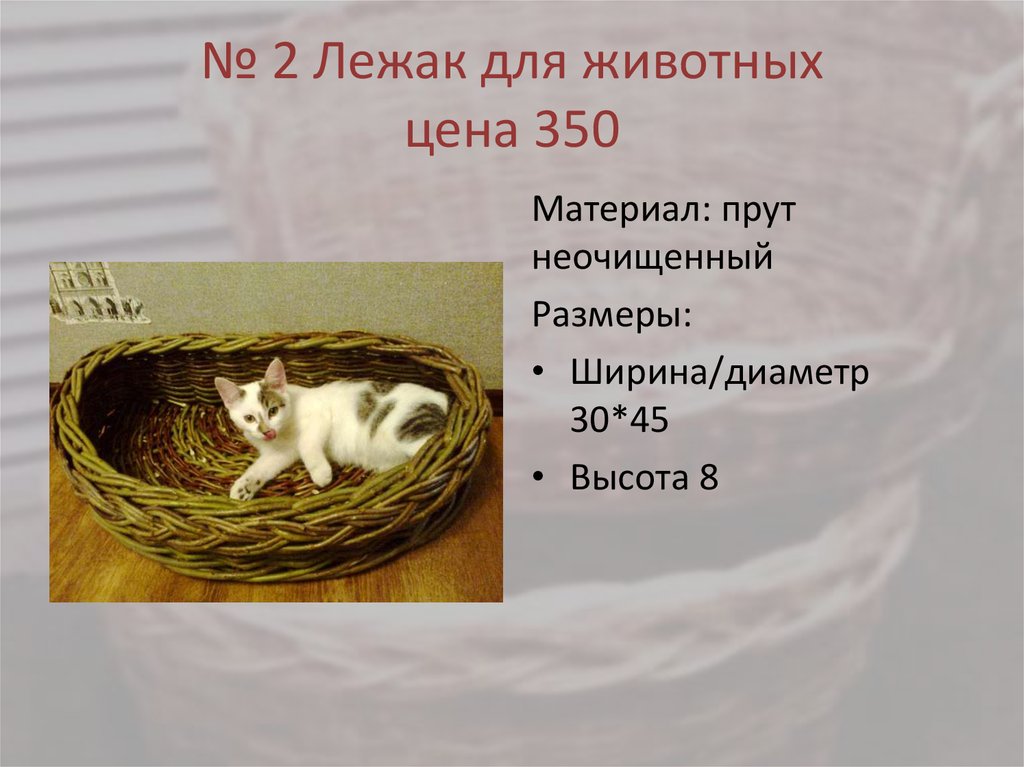 № 2 Лежак для животных цена 350

Материал: прут неочищенный

Размеры:

• Ширина/диаметр 30*45

• Высота 8